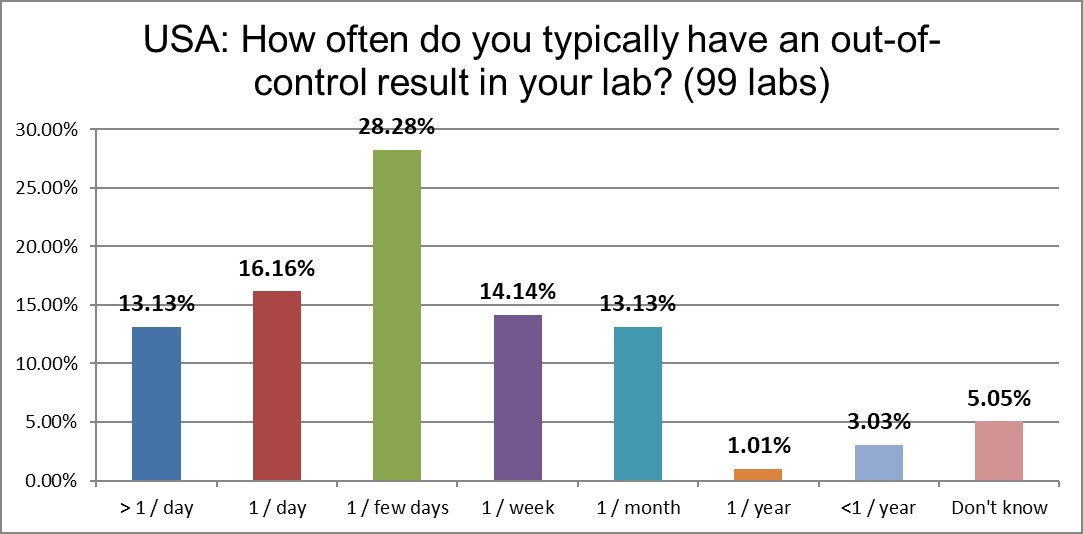 USA: How often do you typically have an out-of-control result in your lab? (99 labs)

30.00%
25.00%
20.00%
15.00%
10.00%
5.00%
0.00%

13.13%
16.16%
28.28%
14.14%
13.13%
1.01%
3.03%
5.05%

> 1 / day
1 / day
1 / few days
1 / week
1 / month
1 / year
<1 / year
Don't know